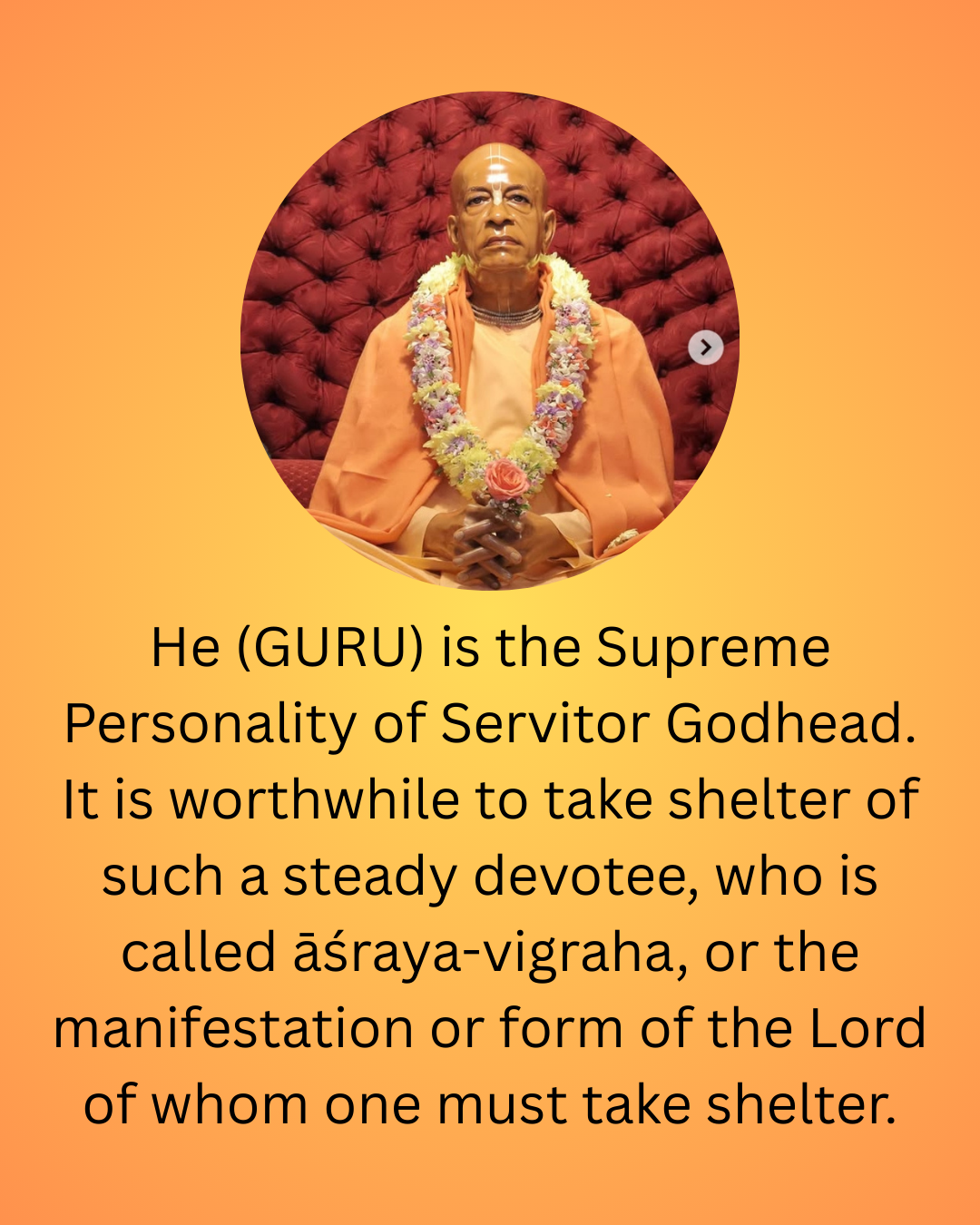 He (GURU) is the Supreme Personality of Servitor Godhead. It is worthwhile to take shelter of such a steady devotee, who is called āśraya-vigraha, or the manifestation or form of the Lord of whom one must take shelter.